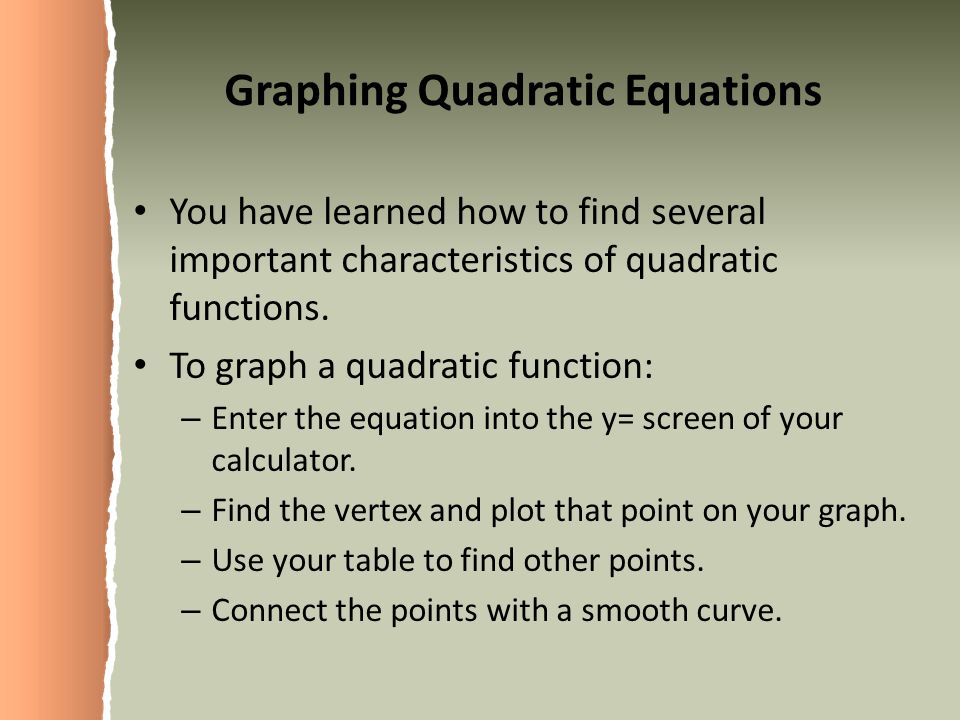 Graphing Quadratic Equations

• You have learned how to find several important characteristics of quadratic functions.

• To graph a quadratic function:

– Enter the equation into the y= screen of your calculator.

– Find the vertex and plot that point on your graph.

– Use your table to find other points.

– Connect the points with a smooth curve.